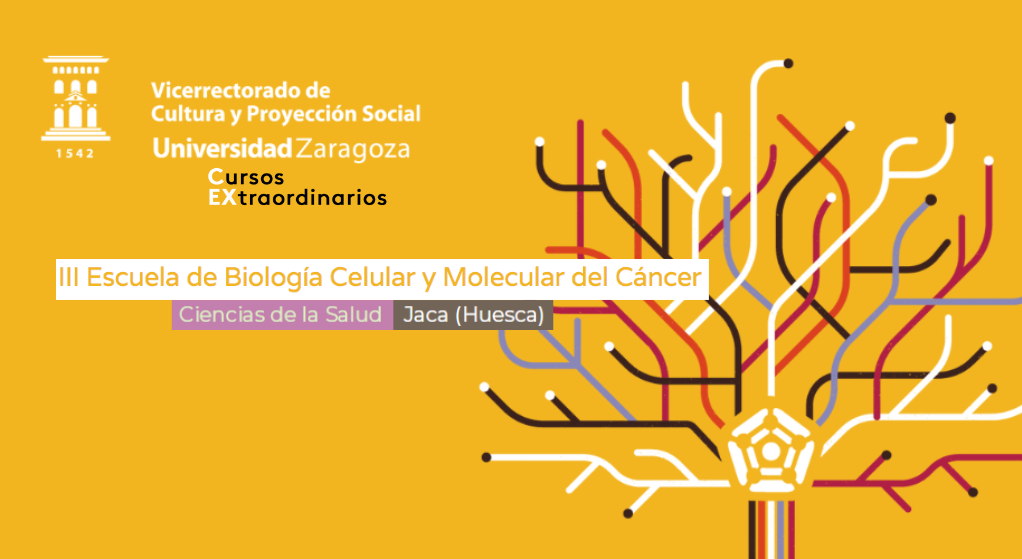 1542

Vicerrectorado de Cultura y Proyección Social

Universidad Zaragoza

Cursos EXtraordinarios

III Escuela de Biología Celular y Molecular del Cáncer

Ciencias de la Salud Jaca (Huesca)